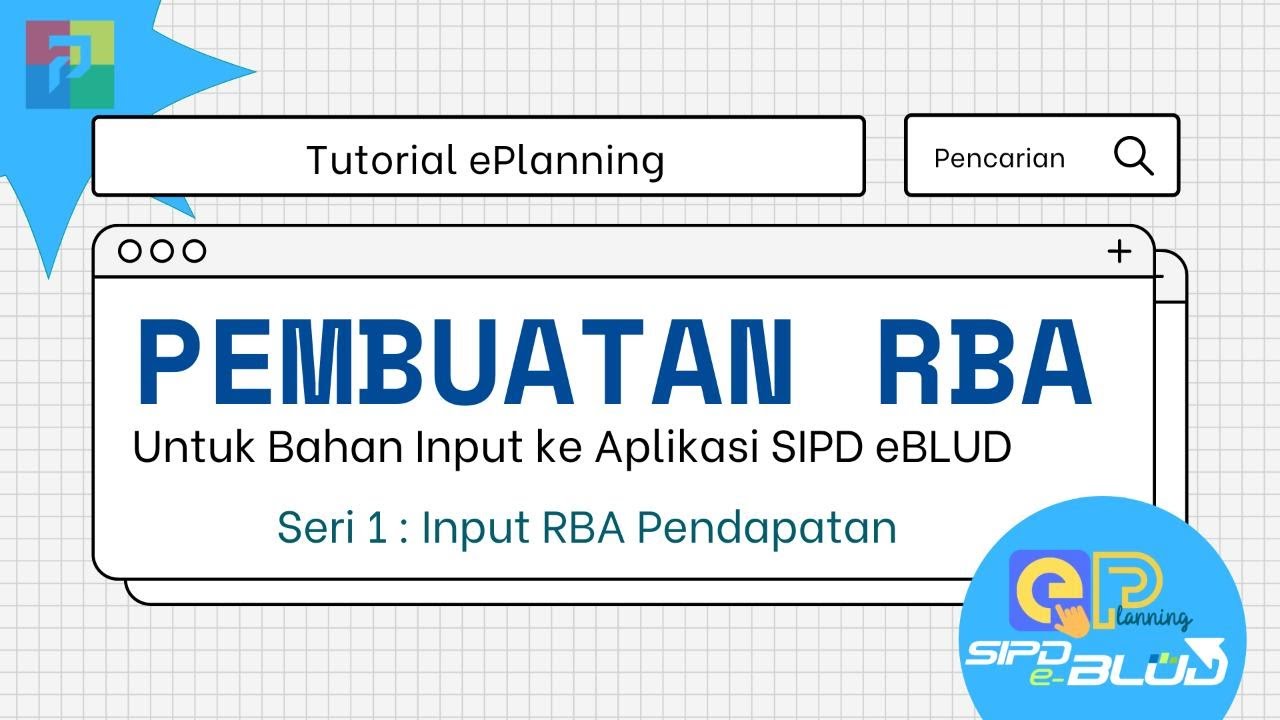 Tutorial ePlanning

Pencarian

+

PEMBUATAN RBA

Untuk Bahan Input ke Aplikasi SIPD eBLUD

Seri 1 : Input RBA Pendapatan

ePlanning

SIPD e-BLUD